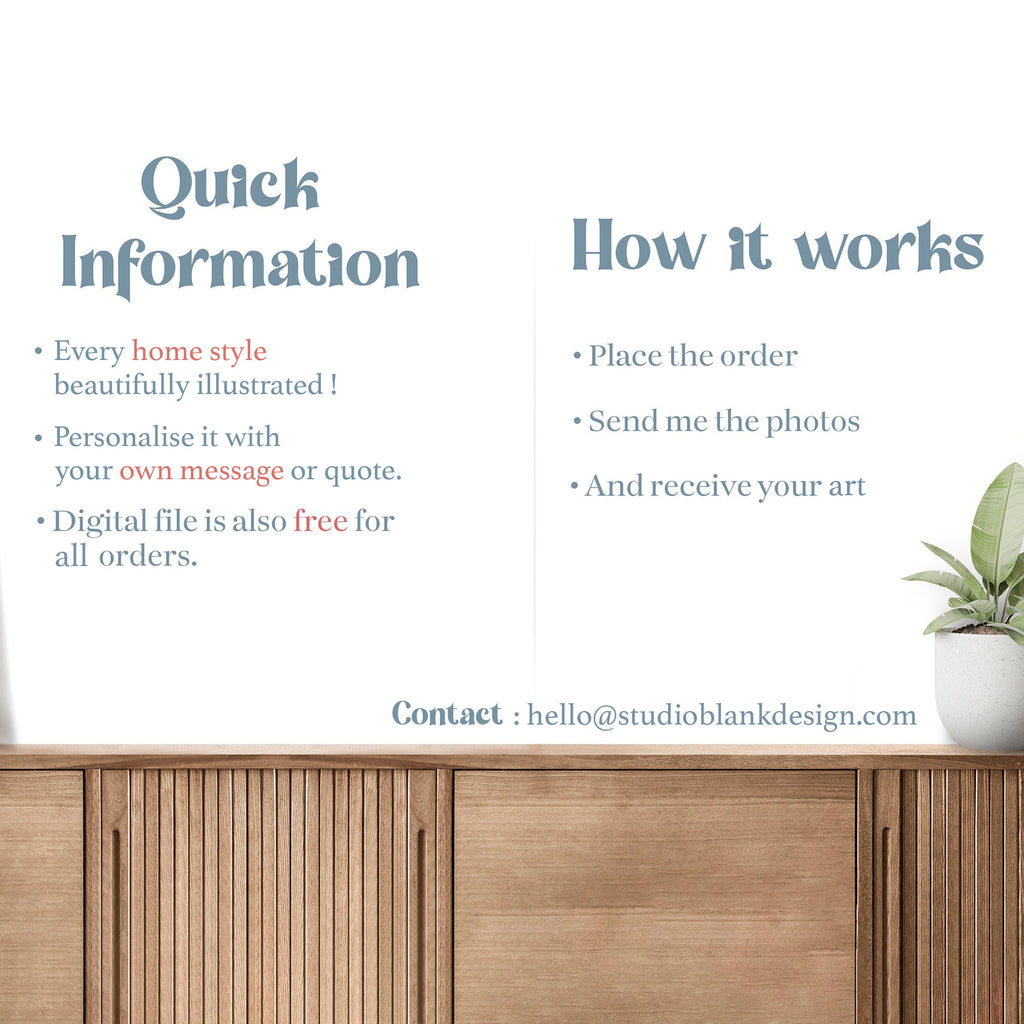 Quick Information

• Every home style beautifully illustrated !

• Personalise it with your own message or quote.

• Digital file is also free for all orders.

How it works

• Place the order

• Send me the photos

• And receive your art

Contact : hello@studioblankdesign.com